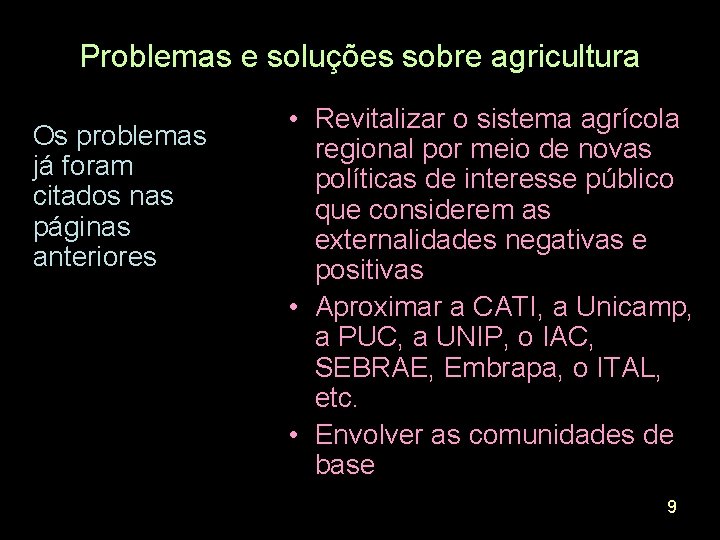 Problemas e soluções sobre agricultura

Os problemas já foram citados nas páginas anteriores

• Revitalizar o sistema agrícola regional por meio de novas políticas de interesse público que considerem as externalidades negativas e positivas
• Aproximar a CATI, a Unicamp, a PUC, a UNIP, o IAC, SEBRAE, Embrapa, o ITAL, etc.
• Envolver as comunidades de base

9